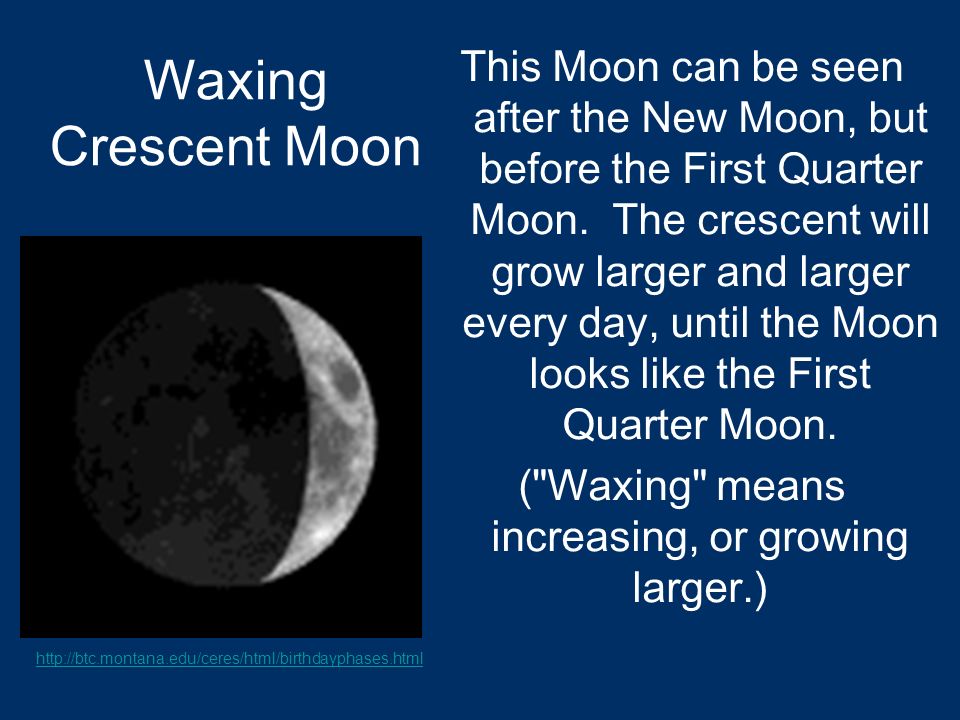 Waxing Crescent Moon

This Moon can be seen after the New Moon, but before the First Quarter Moon.  The crescent will grow larger and larger every day, until the Moon looks like the First Quarter Moon.

("Waxing" means increasing, or growing larger.)

http://btc.montana.edu/ceres/html/birthdayphases.html